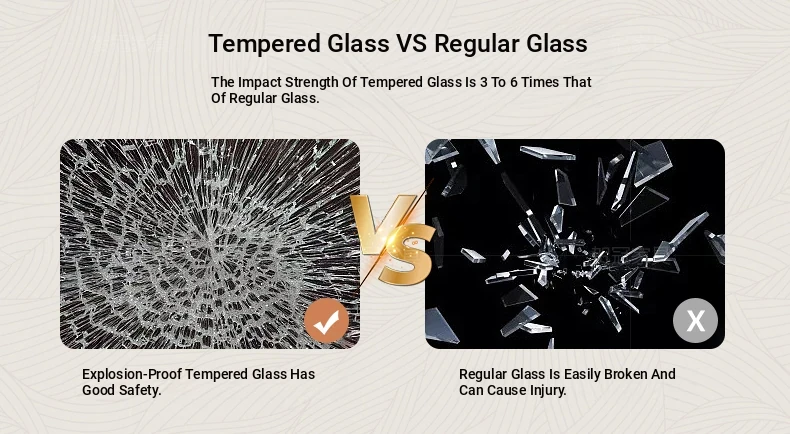 Tempered Glass VS Regular Glass

The Impact Strength Of Tempered Glass Is 3 To 6 Times That Of Regular Glass.

VS

X

Explosion-Proof Tempered Glass Has Good Safety.

Regular Glass Is Easily Broken And Can Cause Injury.